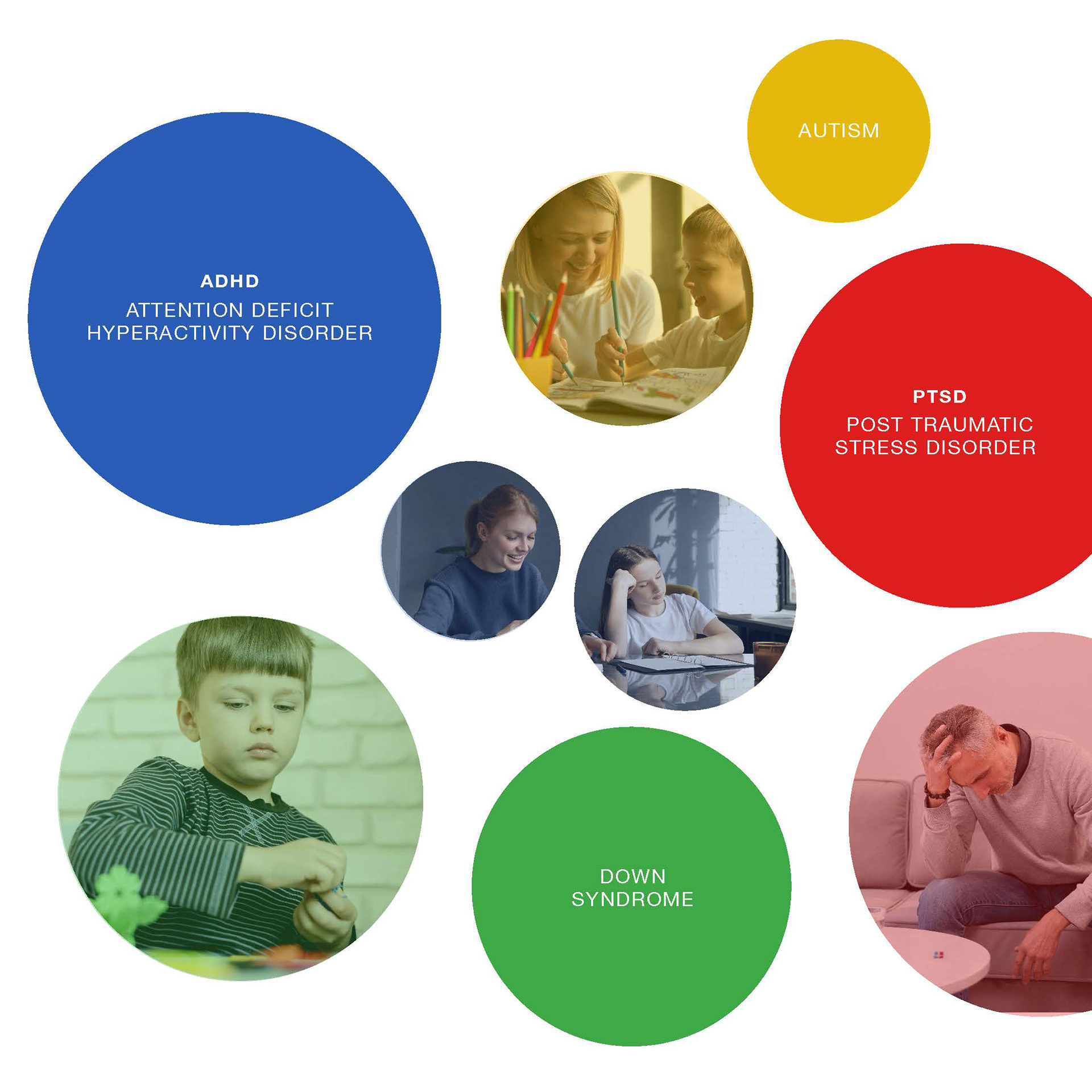 AUTISM

ADHD
ATTENTION DEFICIT HYPERACTIVITY DISORDER

PTSD
POST TRAUMATIC STRESS DISORDER

DOWN SYNDROME